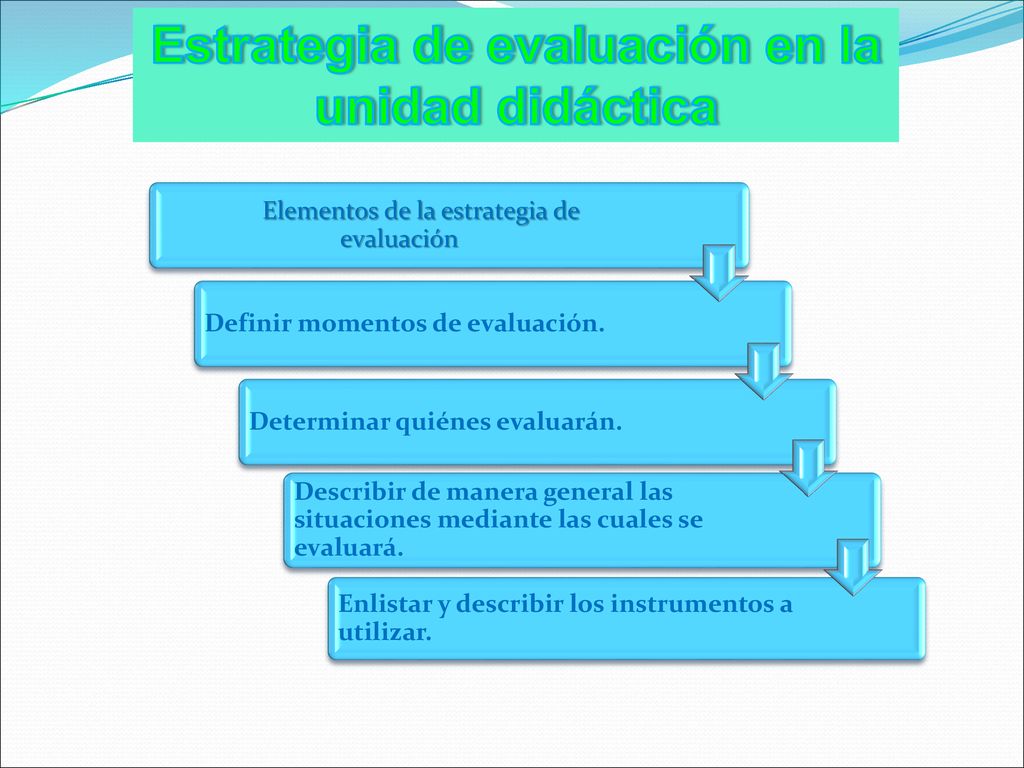 Estrategia de evaluación en la unidad didáctica

Elementos de la estrategia de evaluación

Definir momentos de evaluación.

Determinar quiénes evaluarán.

Describir de manera general las situaciones mediante las cuales se evaluará.

Enlistar y describir los instrumentos a utilizar.